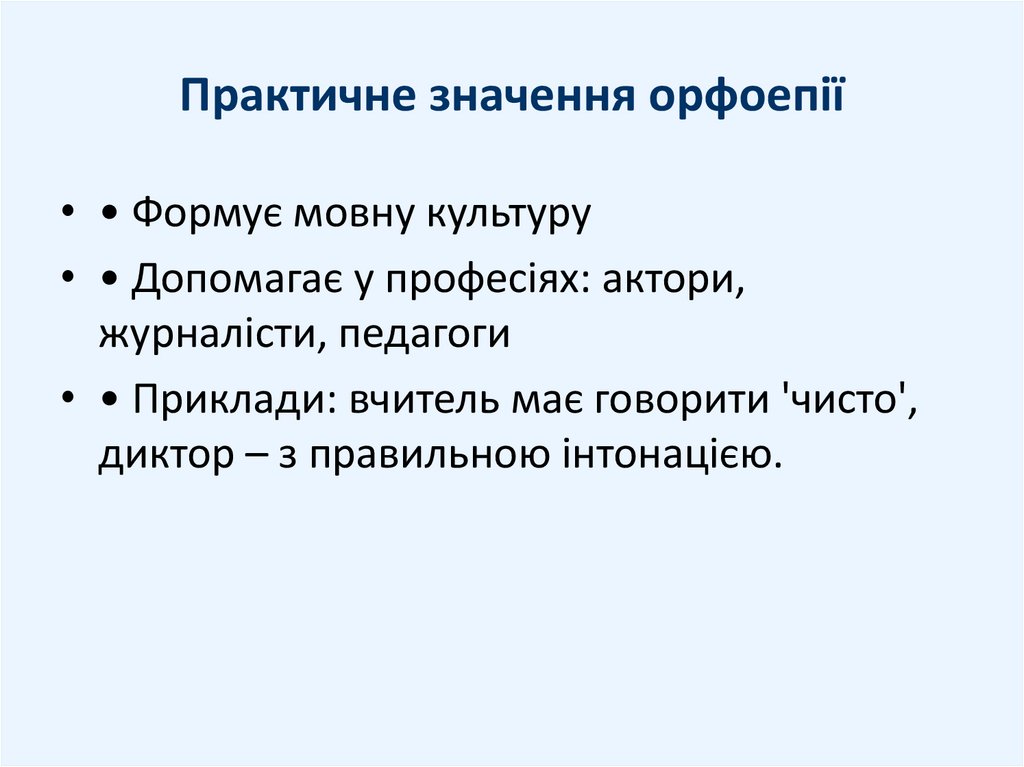 Практичне значення орфоепії

• • Формує мовну культуру
• • Допомагає у професіях: актори, журналісти, педагоги
• • Приклади: вчитель має говорити 'чисто', диктор – з правильною інтонацією.